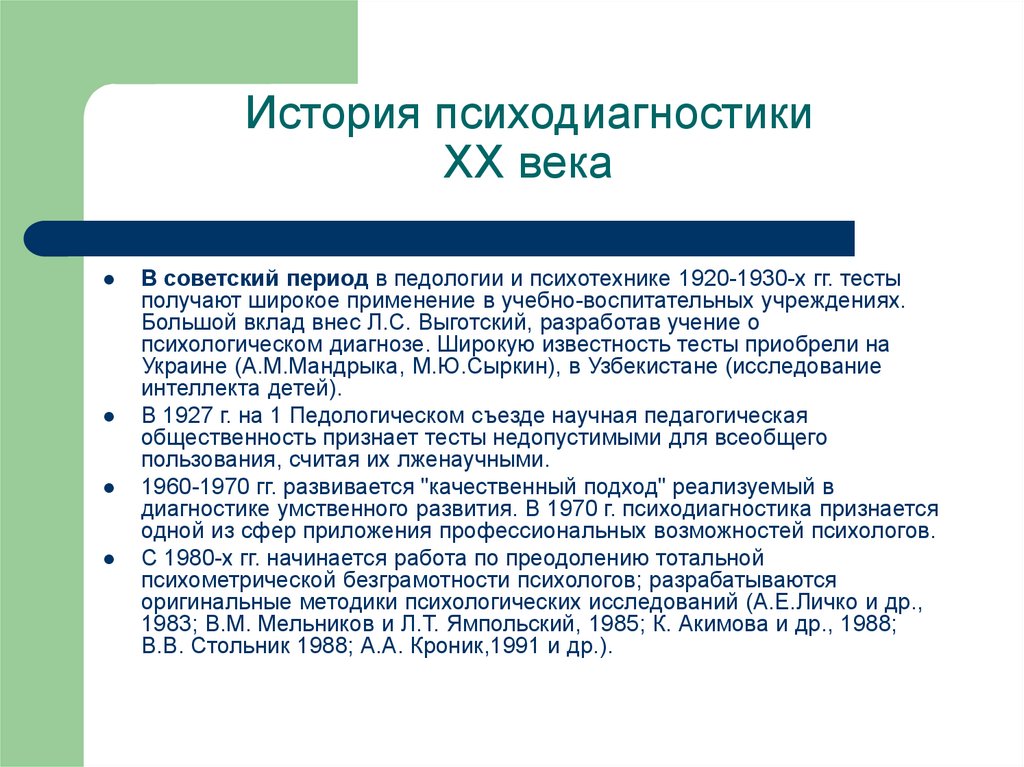 История психодиагностики
XX века

- **В советский период** в педологии и психотехнике 1920-1930-х гг. тесты получают широкое применение в учебно-воспитательных учреждениях. Большой вклад внес Л.С. Выготский, разработав учение о психологическом диагнозе. Широкую известность тесты приобрели на Украине (А.М.Мандрыка, М.Ю.Сыркин), в Узбекистане (исследование интеллекта детей).
- В 1927 г. на 1 Педологическом съезде научная педагогическая общественность признает тесты недопустимыми для всеобщего пользования, считая их лженаучными.
- 1960-1970 гг. развивается "качественный подход" реализуемый в диагностике умственного развития. В 1970 г. психодиагностика признается одной из сфер приложения профессиональных возможностей психологов.
- С 1980-х гг. начинается работа по преодолению тотальной психометрической безграмотности психологов; разрабатываются оригинальные методики психологических исследований (А.Е.Личко и др., 1983; В.М. Мельников и Л.Т. Ямпольский, 1985; К. Акимова и др., 1988; В.В. Стольник 1988; А.А. Кроник,1991 и др.).